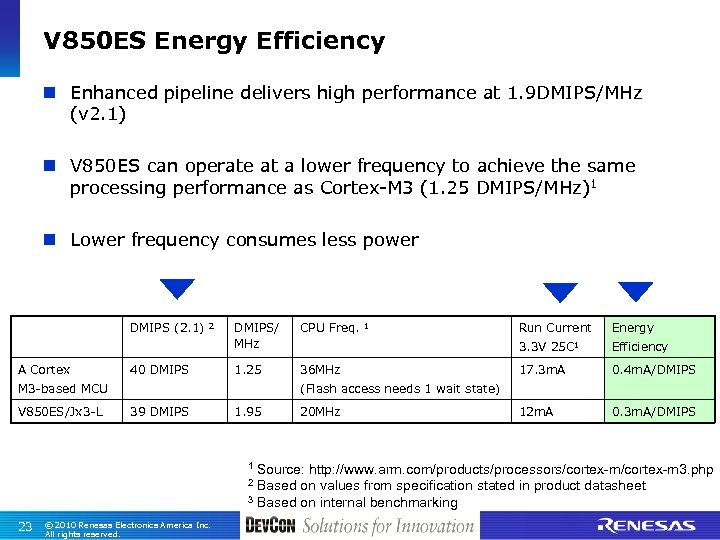 V850ES Energy Efficiency

Enhanced pipeline delivers high performance at 1.9DMIPS/MHz (v2.1)

V850ES can operate at a lower frequency to achieve the same processing performance as Cortex-M3 (1.25 DMIPS/MHz)$^1$

Lower frequency consumes less power

| | DMIPS (2.1) $^2$ | DMIPS/ MHz | CPU Freq. $^1$ | Run Current 3.3V 25C$^1$ | Energy Efficiency |
|---|---|---|---|---|---|
| A Cortex M3-based MCU | 40 DMIPS | 1.25 | 36MHz (Flash access needs 1 wait state) | 17.3mA | 0.4mA/DMIPS |
| V850ES/Jx3-L | 39 DMIPS | 1.95 | 20MHz | 12mA | 0.3mA/DMIPS |

$^1$ Source: http://www.arm.com/products/processors/cortex-m/cortex-m3.php
$^2$ Based on values from specification stated in product datasheet
$^3$ Based on internal benchmarking

23 © 2010 Renesas Electronics America Inc. All rights reserved.

DEVCON Solutions for Innovation

RENESAS